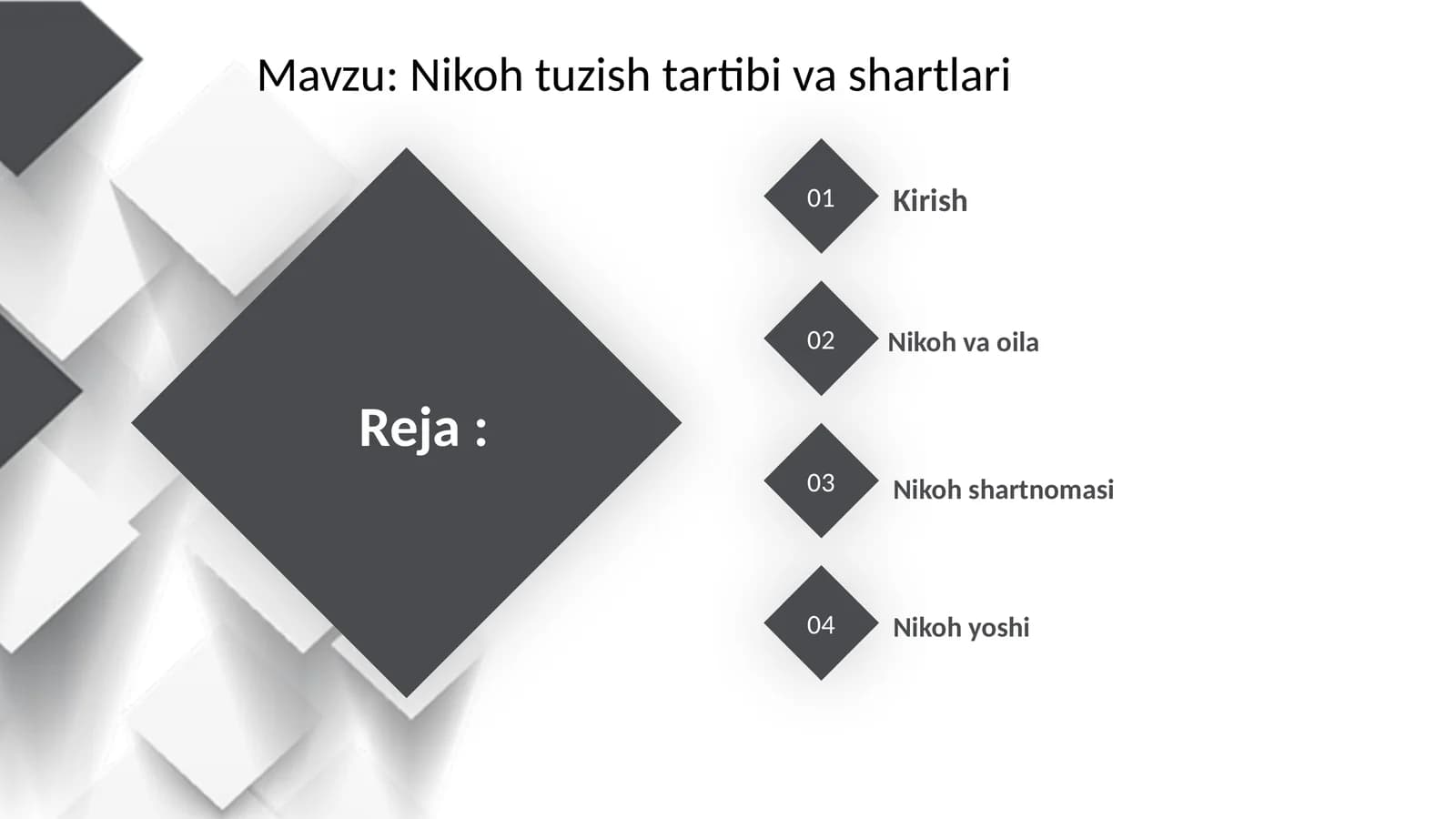 Mavzu: Nikoh tuzish tartibi va shartlari

Reja :

01 Kirish

02 Nikoh va oila

03 Nikoh shartnomasi

04 Nikoh yoshi